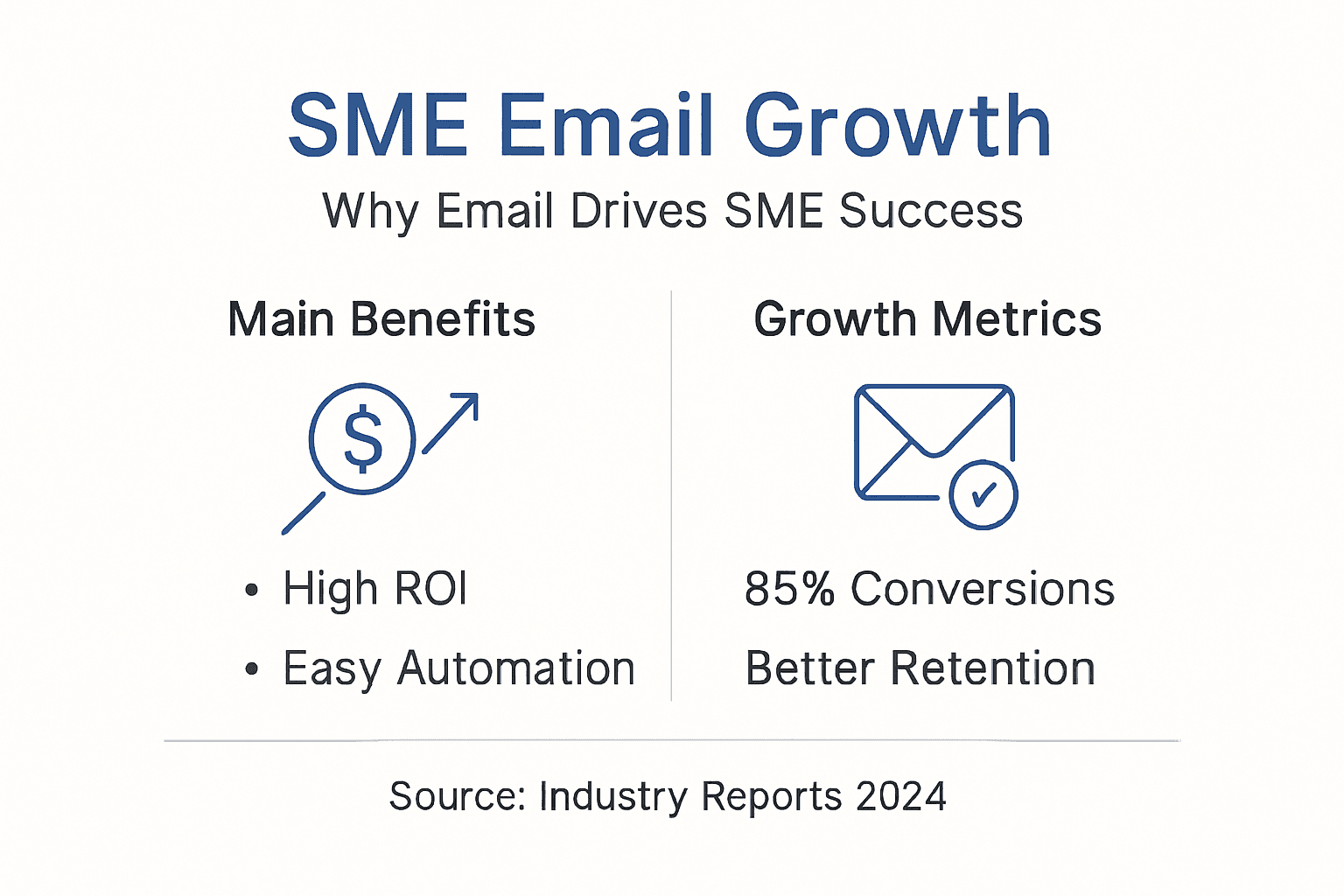 SME Email Growth
Why Email Drives SME Success

Main Benefits

$

• High ROI
• Easy Automation

Growth Metrics

85% Conversions
Better Retention

Source: Industry Reports 2024